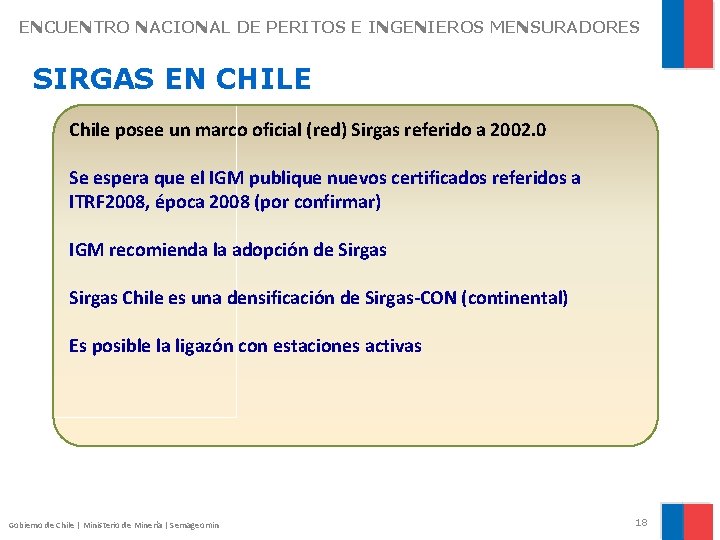 ENCUENTRO NACIONAL DE PERITOS E INGENIEROS MENSURADORES

SIRGAS EN CHILE

Chile posee un marco oficial (red) Sirgas referido a 2002.0

Se espera que el IGM publique nuevos certificados referidos a ITRF2008, época 2008 (por confirmar)

IGM recomienda la adopción de Sirgas

Sirgas Chile es una densificación de Sirgas-CON (continental)

Es posible la ligazón con estaciones activas

Gobierno de Chile | Ministerio de Minería | Sernageomin

18